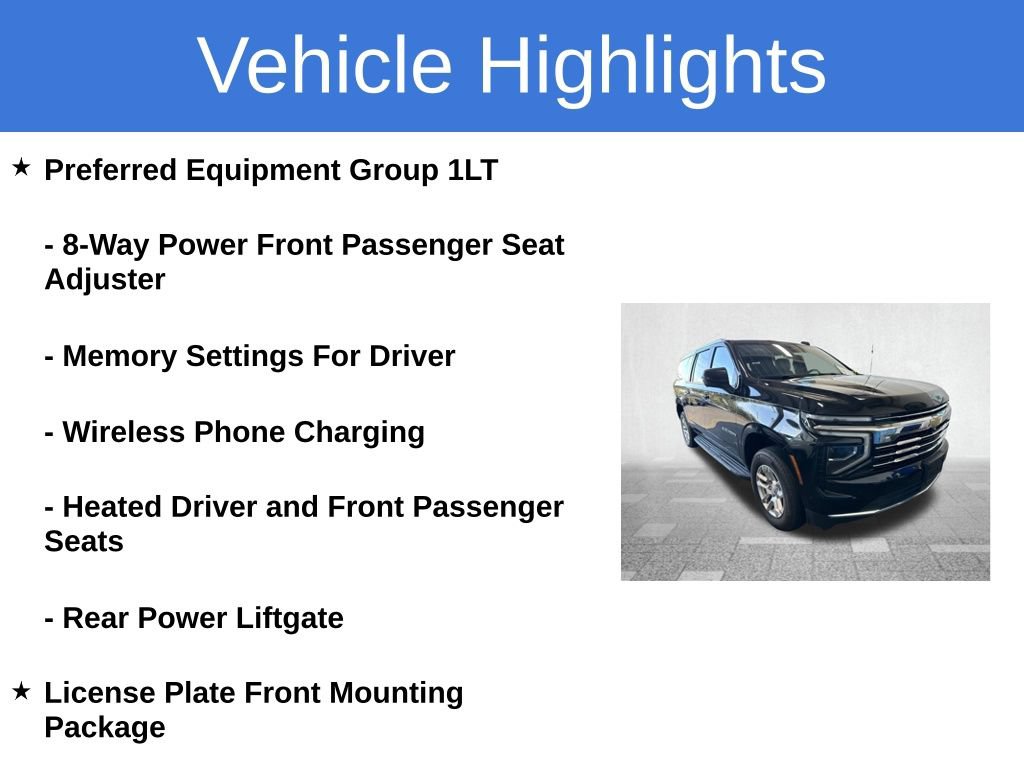 Vehicle Highlights

★ Preferred Equipment Group 1LT

- 8-Way Power Front Passenger Seat Adjuster

- Memory Settings For Driver

- Wireless Phone Charging

- Heated Driver and Front Passenger Seats

- Rear Power Liftgate

★ License Plate Front Mounting Package